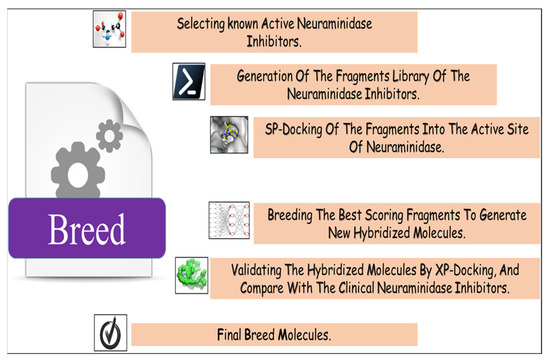 Selecting known Active Neuraminidase Inhibitors.

Generation Of The Fragments Library Of The Neuraminidase Inhibitors.

SP-Docking Of The Fragments Into The Active Site Of Neuraminidase.

Breed

Breeding The Best Scoring Fragments To Generate New Hybridized Molecules.

Validating The Hybridized Molecules By XP-Docking, And Compare With The Clinical Neuraminidase Inhibitors.

Final Breed Molecules.